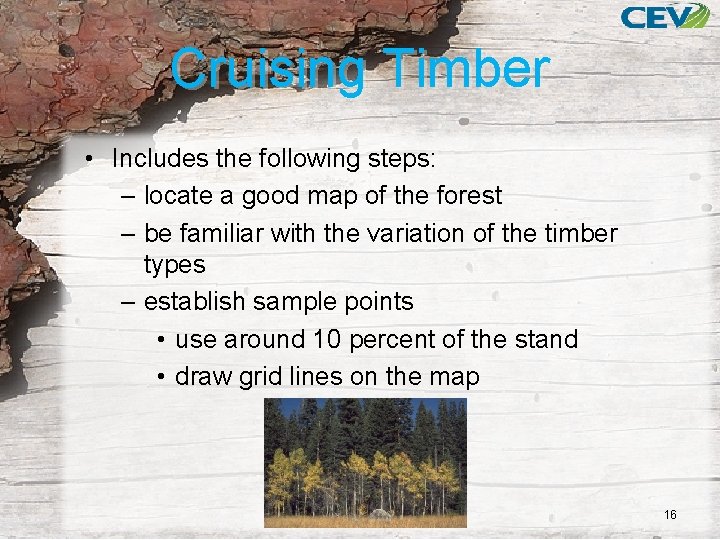 CEV

Cruising Timber

• Includes the following steps:
– locate a good map of the forest
– be familiar with the variation of the timber types
– establish sample points
• use around 10 percent of the stand
• draw grid lines on the map

16